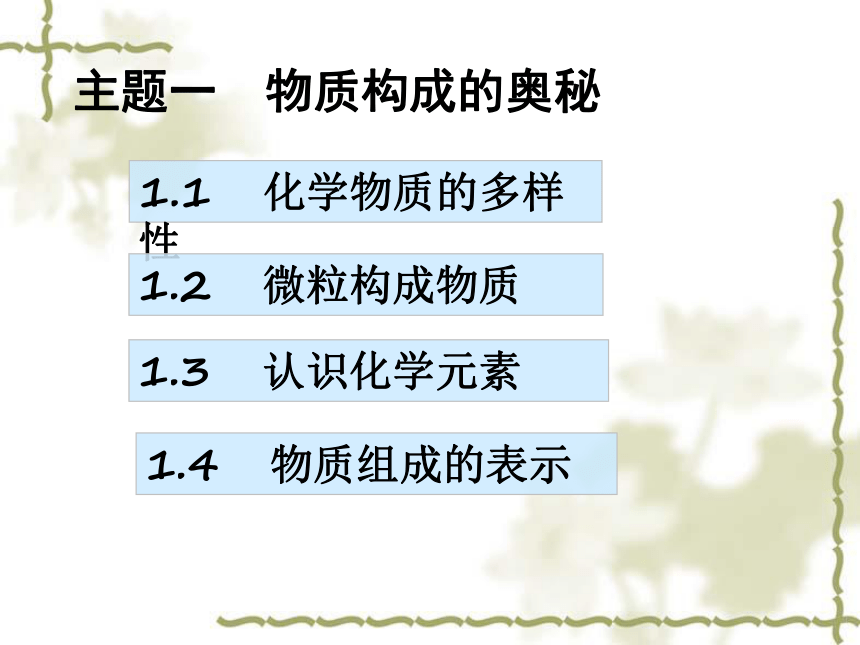 主题一　物质构成的奥秘

1.1　化学物质的多样性

1.2　微粒构成物质

1.3　认识化学元素

1.4　物质组成的表示